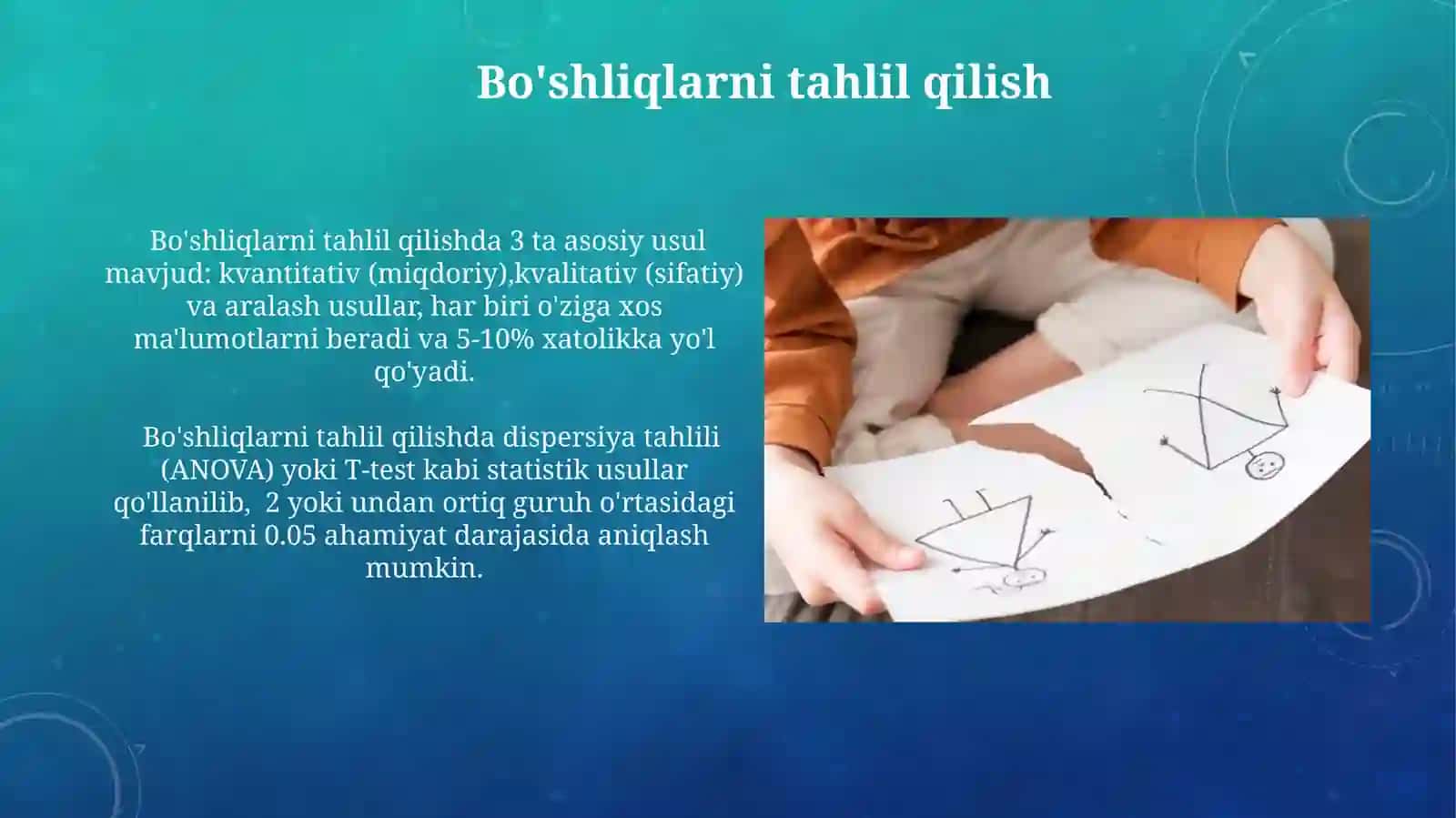 Bo'shliqlarni tahlil qilish

Bo'shliqlarni tahlil qilishda 3 ta asosiy usul mavjud: kvantitativ (miqdoriy),kvalitativ (sifatiy) va aralash usullar, har biri o'ziga xos ma'lumotlarni beradi va 5-10% xatolikka yo'l qo'yadi.

Bo'shliqlarni tahlil qilishda dispersiya tahlili (ANOVA) yoki T-test kabi statistik usullar qo'llanilib, 2 yoki undan ortiq guruh o'rtasidagi farqlarni 0.05 ahamiyat darajasida aniqlash mumkin.